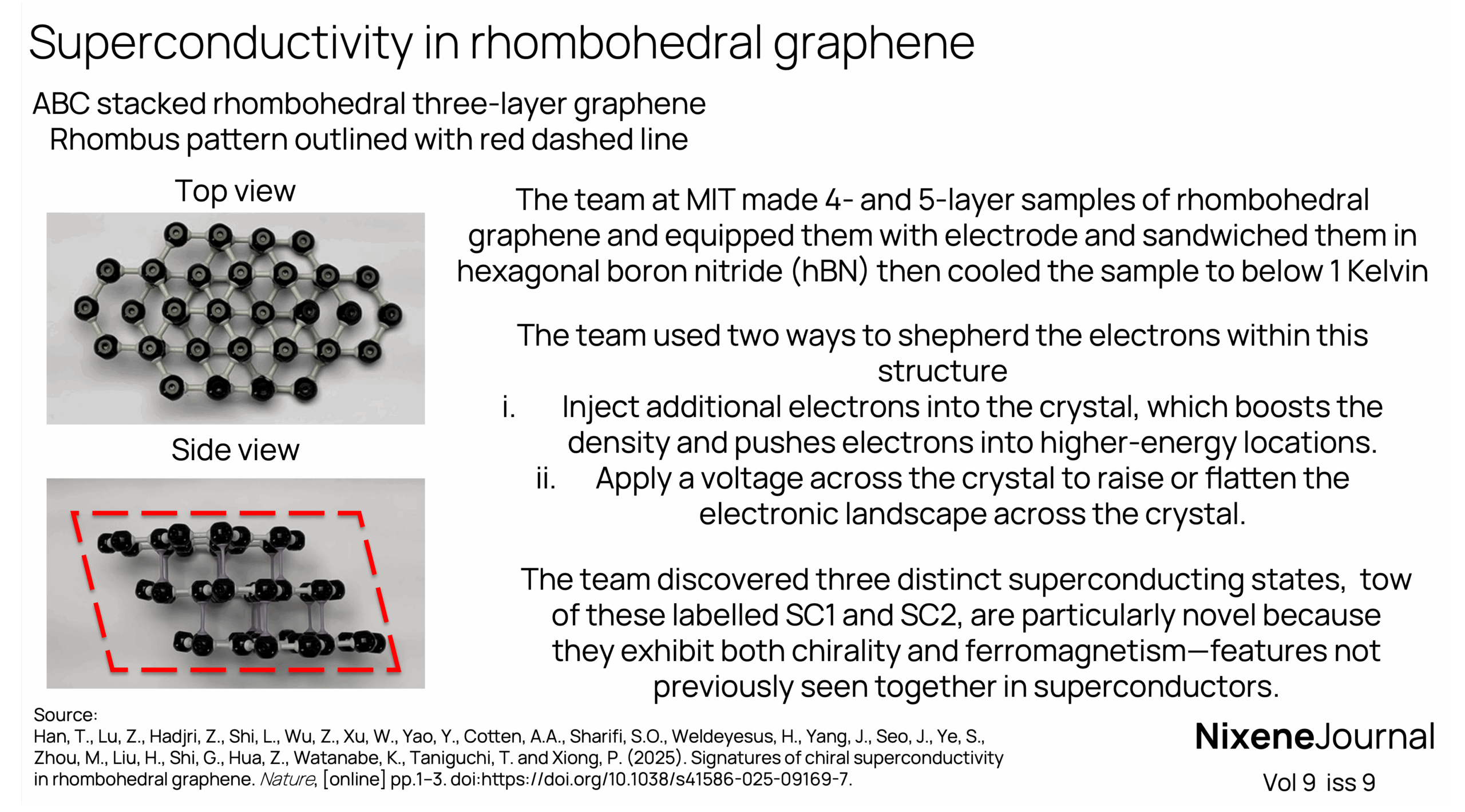 Superconductivity in rhombohedral graphene

ABC stacked rhombohedral three-layer graphene
Rhombus pattern outlined with red dashed line

Top view

Side view

The team at MIT made 4- and 5-layer samples of rhombohedral graphene and equipped them with electrode and sandwiched them in hexagonal boron nitride (hBN) then cooled the sample to below 1 Kelvin

The team used two ways to shepherd the electrons within this structure
i. Inject additional electrons into the crystal, which boosts the density and pushes electrons into higher-energy locations.
ii. Apply a voltage across the crystal to raise or flatten the electronic landscape across the crystal.

The team discovered three distinct superconducting states, tow of these labelled SC1 and SC2, are particularly novel because they exhibit both chirality and ferromagnetism—features not previously seen together in superconductors.

Source:
Han, T., Lu, Z., Hadjri, Z., Shi, L., Wu, Z., Xu, W., Yao, Y., Cotten, A.A., Sharifi, S.O., Weldeyesus, H., Yang, J., Seo, J., Ye, S., Zhou, M., Liu, H., Shi, G., Hua, Z., Watanabe, K., Taniguchi, T. and Xiong, P. (2025). Signatures of chiral superconductivity in rhombohedral graphene. Nature, [online] pp.1–3. doi:https://doi.org/10.1038/s41586-025-09169-7.

NixeneJournal
Vol 9 iss 9